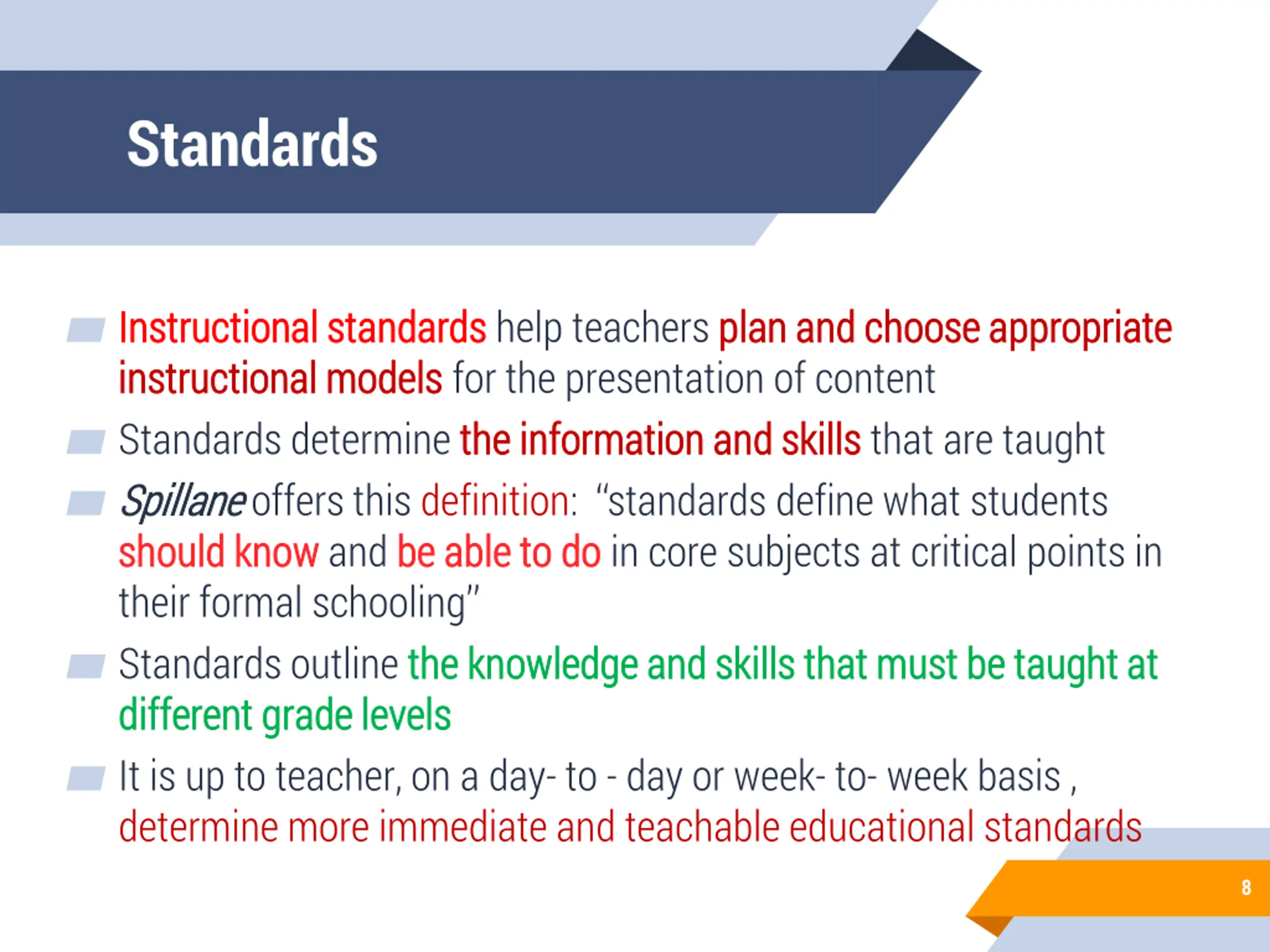 Standards

Instructional standards help teachers plan and choose appropriate instructional models for the presentation of content

Standards determine the information and skills that are taught

Spillane offers this definition: “standards define what students should know and be able to do in core subjects at critical points in their formal schooling”

Standards outline the knowledge and skills that must be taught at different grade levels

It is up to teacher, on a day- to - day or week- to- week basis , determine more immediate and teachable educational standards

8